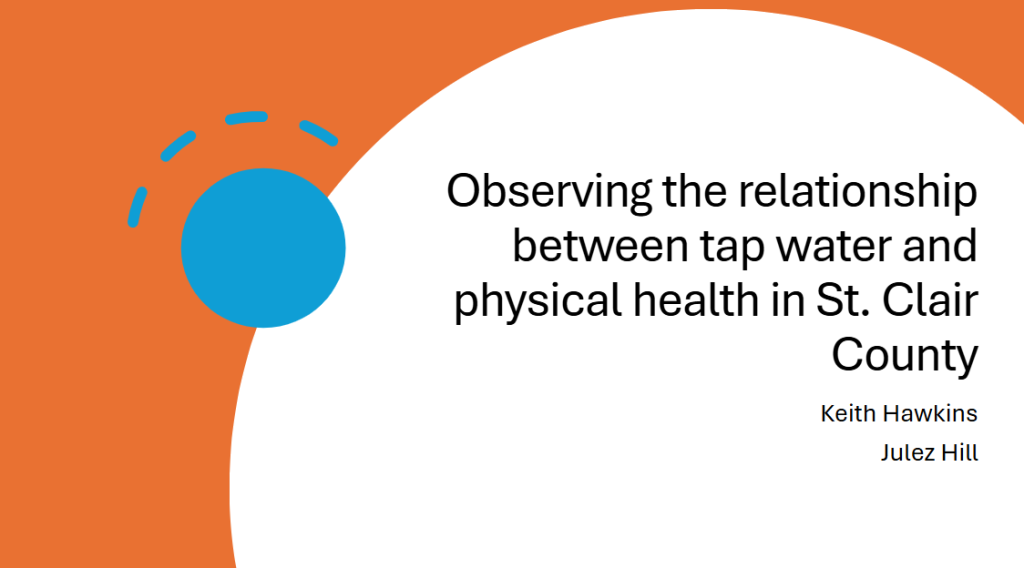 Observing the relationship between tap water and physical health in St. Clair County

Keith Hawkins

Julez Hill